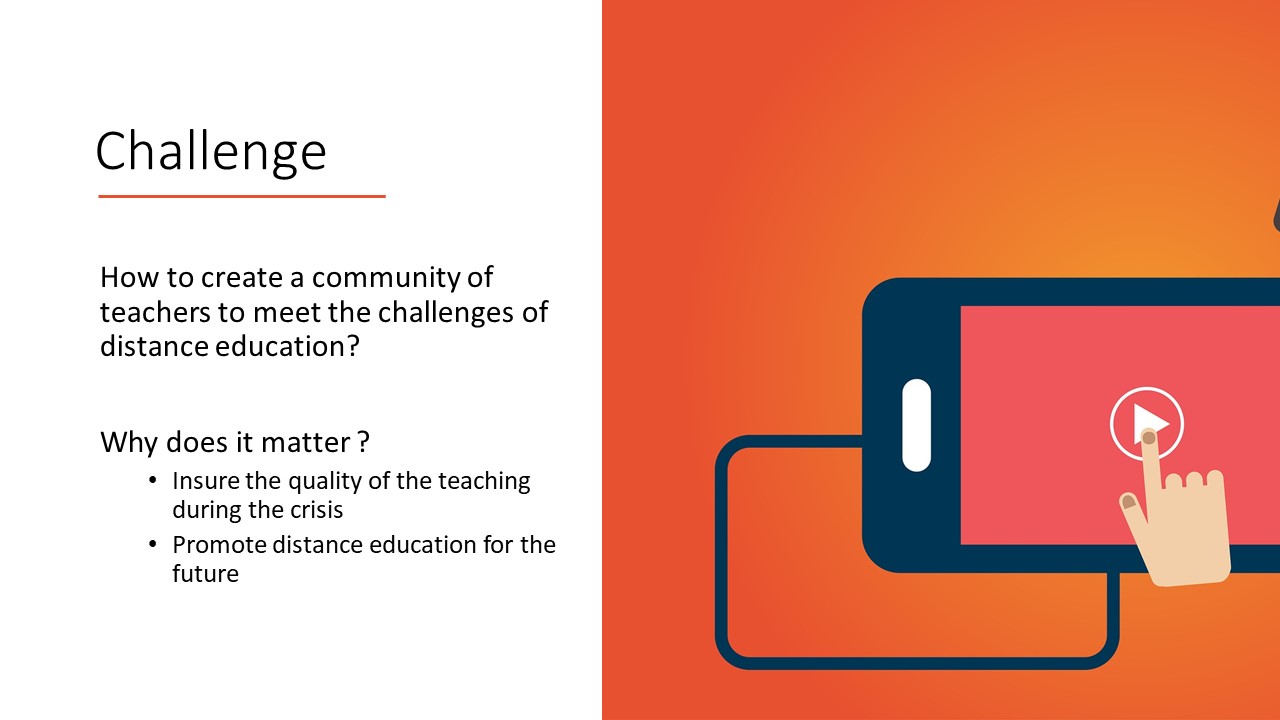 Challenge

How to create a community of teachers to meet the challenges of distance education?

Why does it matter ?
• Insure the quality of the teaching during the crisis
• Promote distance education for the future